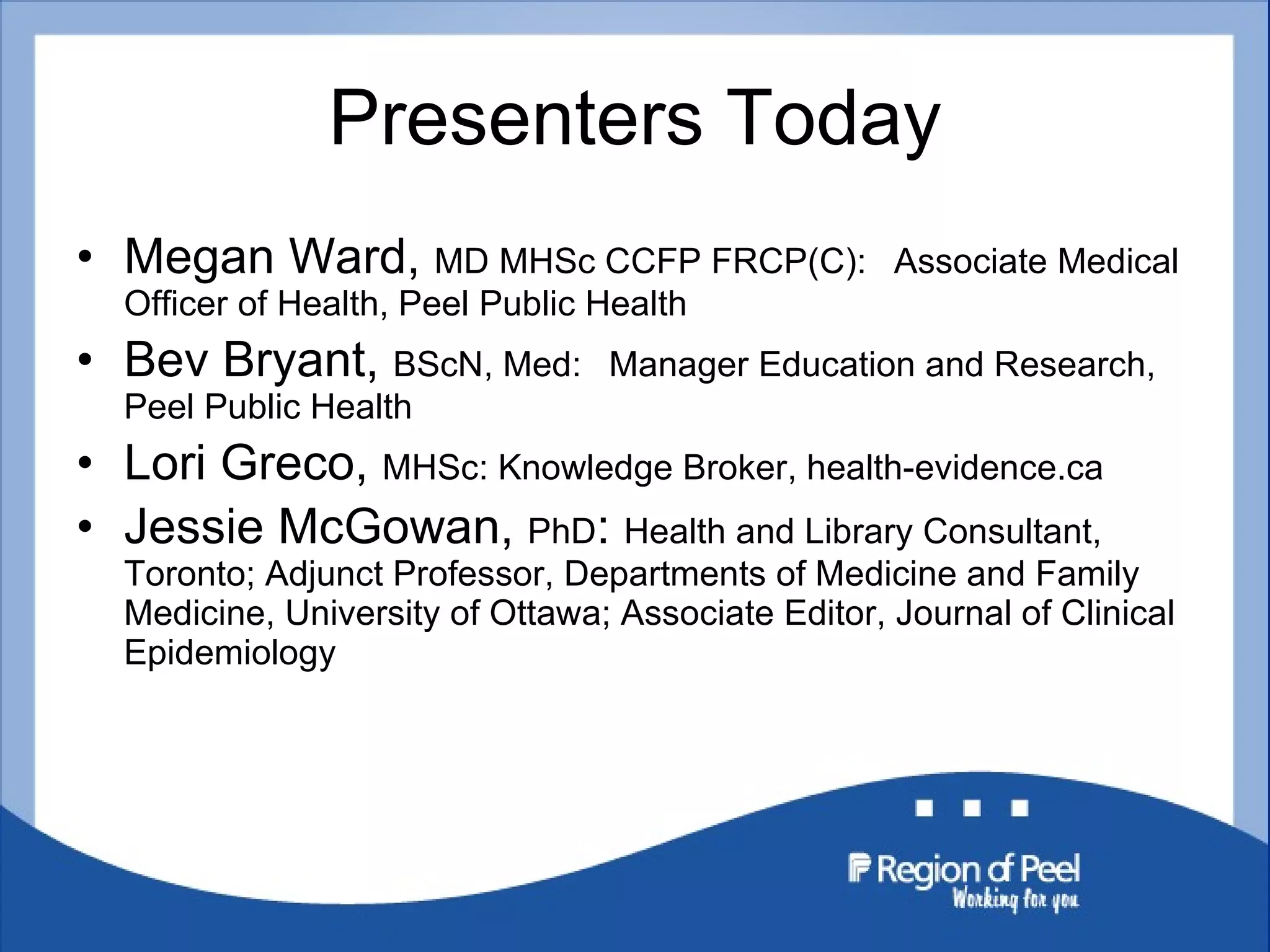 Presenters Today

• Megan Ward, MD MHSc CCFP FRCP(C): Associate Medical Officer of Health, Peel Public Health
• Bev Bryant, BScN, Med: Manager Education and Research, Peel Public Health
• Lori Greco, MHSc: Knowledge Broker, health-evidence.ca
• Jessie McGowan, PhD: Health and Library Consultant, Toronto; Adjunct Professor, Departments of Medicine and Family Medicine, University of Ottawa; Associate Editor, Journal of Clinical Epidemiology

Region of Peel
Working for you